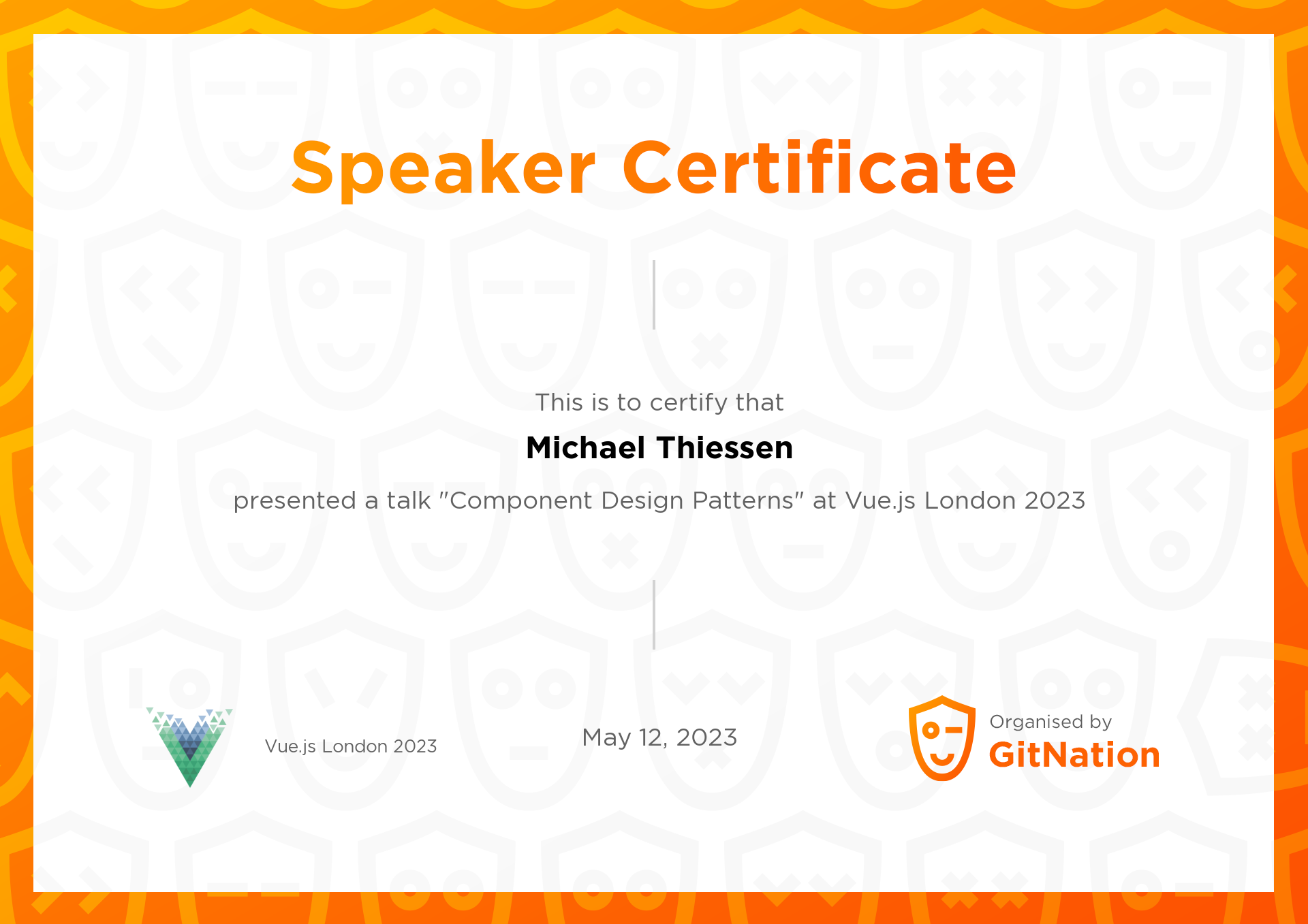 Speaker Certificate

This is to certify that

Michael Thiessen

presented a talk "Component Design Patterns" at Vue.js London 2023

Vue.js London 2023

May 12, 2023

Organised by
GitNation